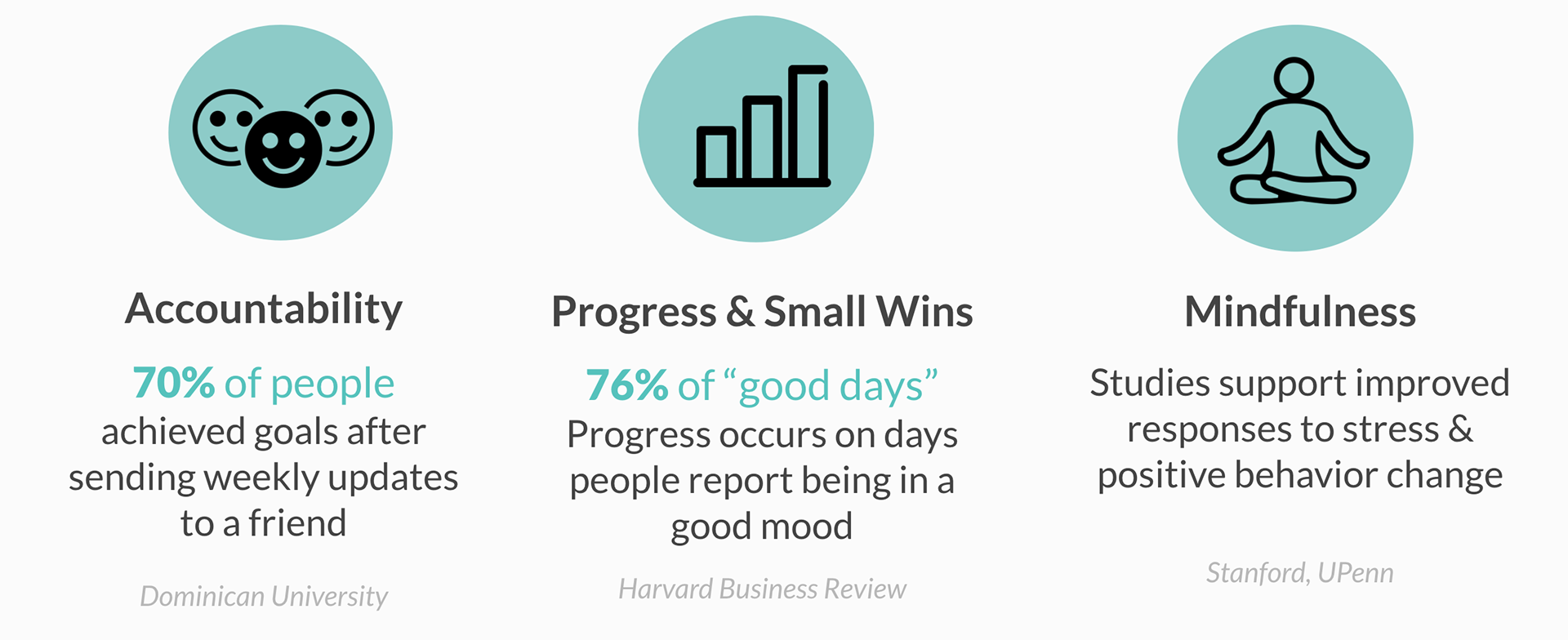 Accountability

70% of people
achieved goals after sending weekly updates to a friend

Dominican University

Progress & Small Wins

76% of “good days”
Progress occurs on days people report being in a good mood

Harvard Business Review

Mindfulness

Studies support improved responses to stress & positive behavior change

Stanford, UPenn